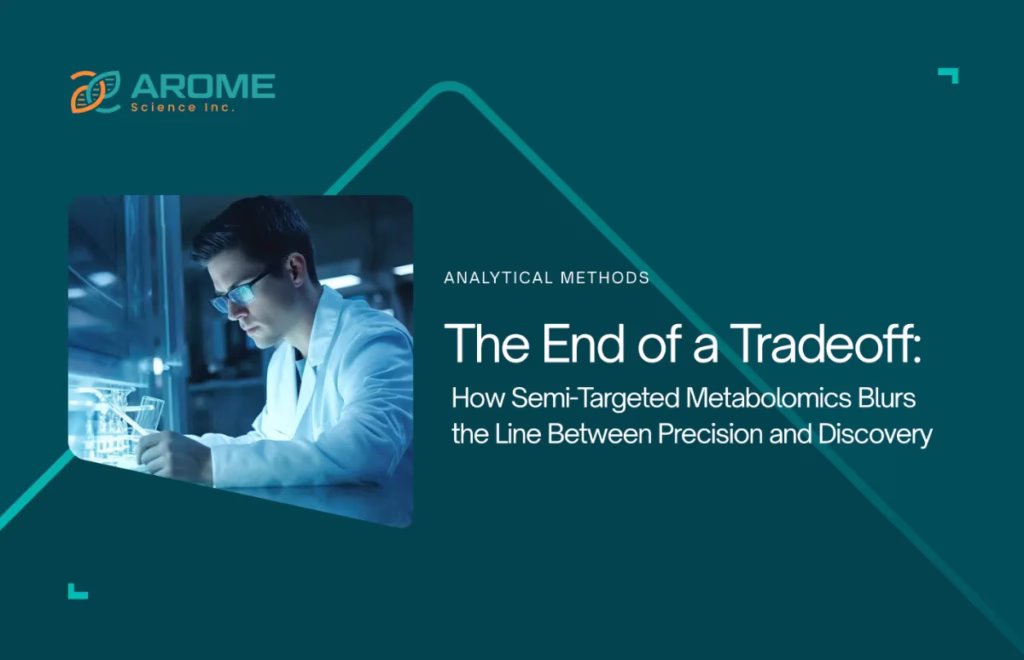 AROME
Science Inc.

ANALYTICAL METHODS

The End of a Tradeoff:

How Semi-Targeted Metabolomics Blurs the Line Between Precision and Discovery